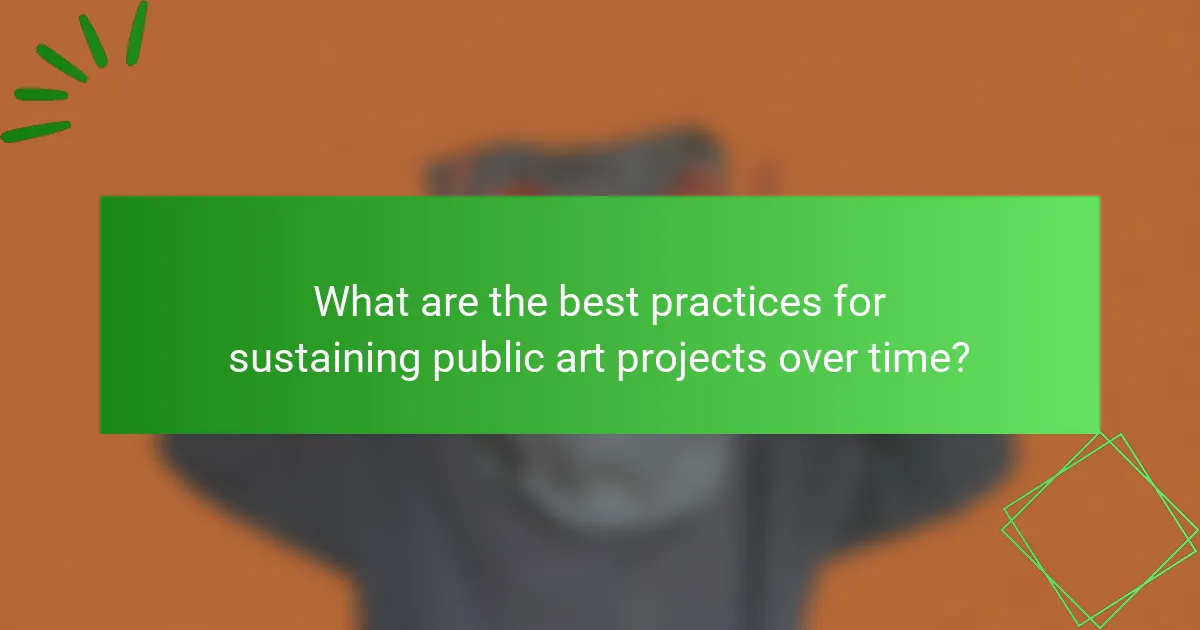 What are the best practices for sustaining public art projects over time?